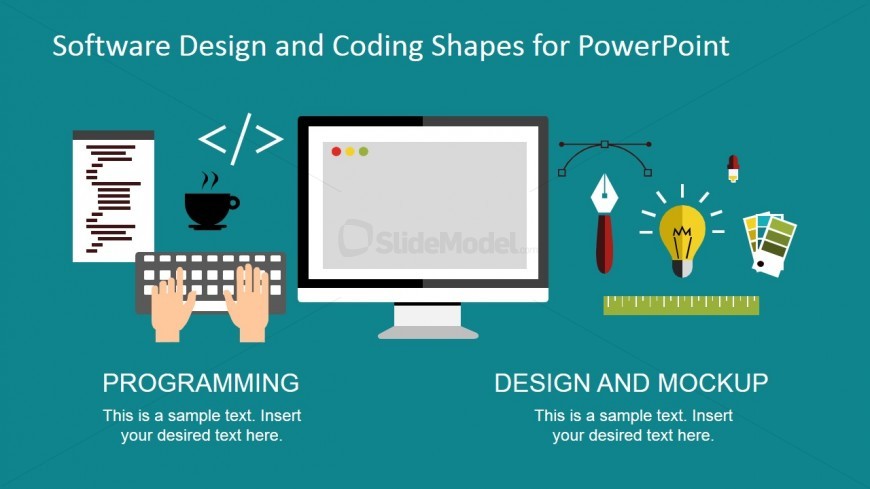 Software Design and Coding Shapes for PowerPoint

</>

SlideModel.com

PROGRAMMING

This is a sample text. Insert your desired text here.

DESIGN AND MOCKUP

This is a sample text. Insert your desired text here.